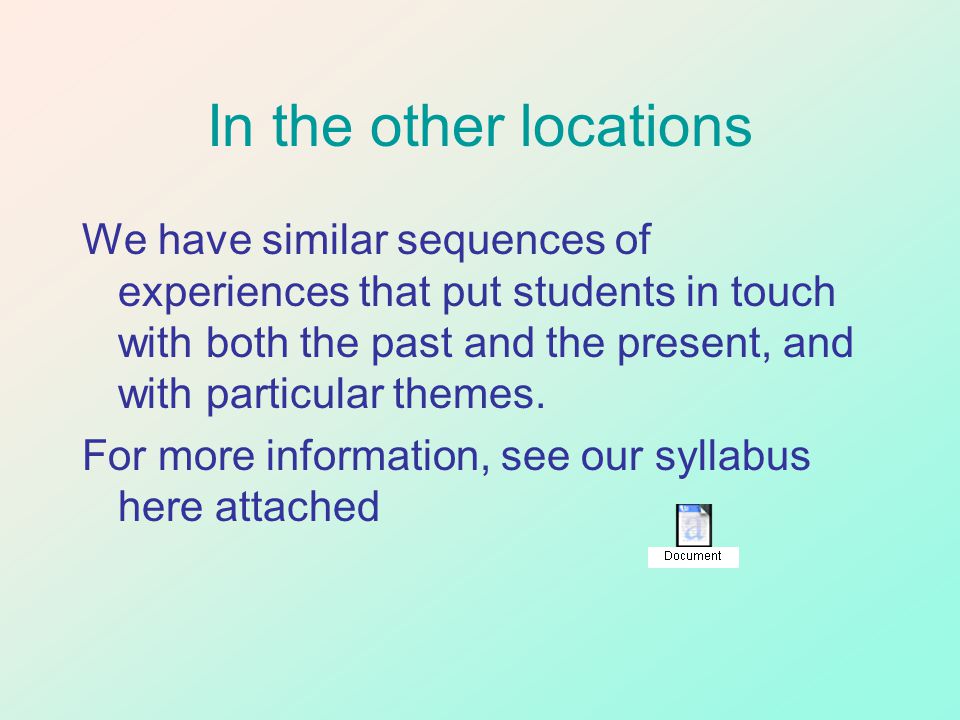 In the other locations

We have similar sequences of experiences that put students in touch with both the past and the present, and with particular themes.

For more information, see our syllabus here attached

Document